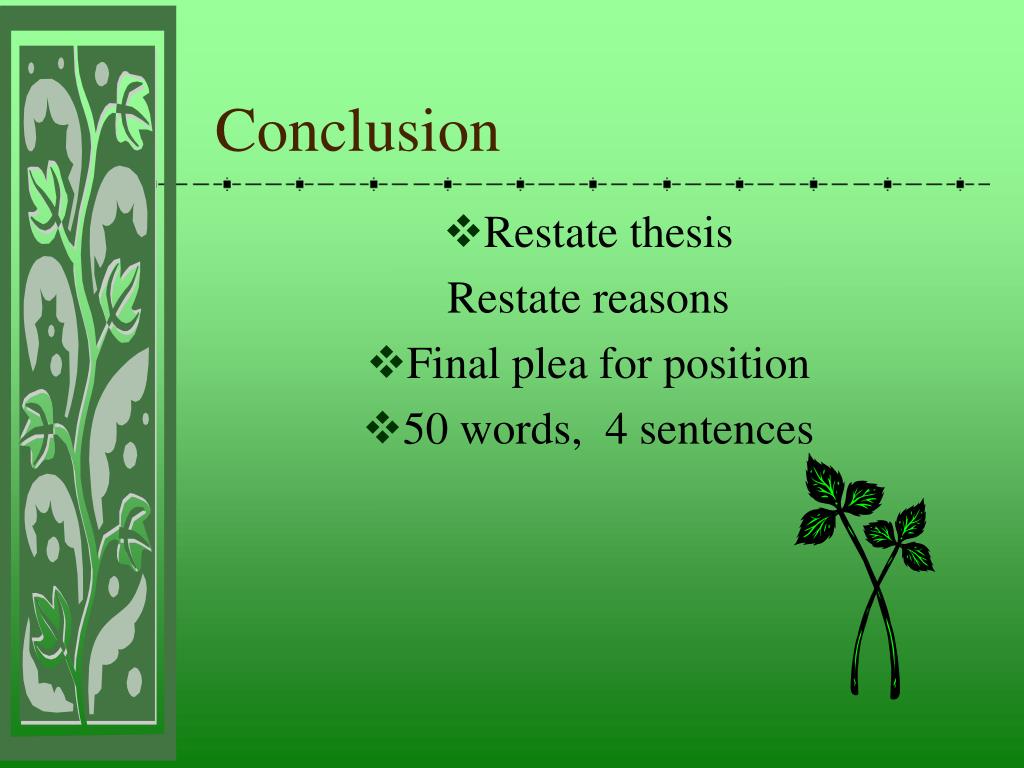 Conclusion

❖Restate thesis

Restate reasons

❖Final plea for position

❖50 words, 4 sentences